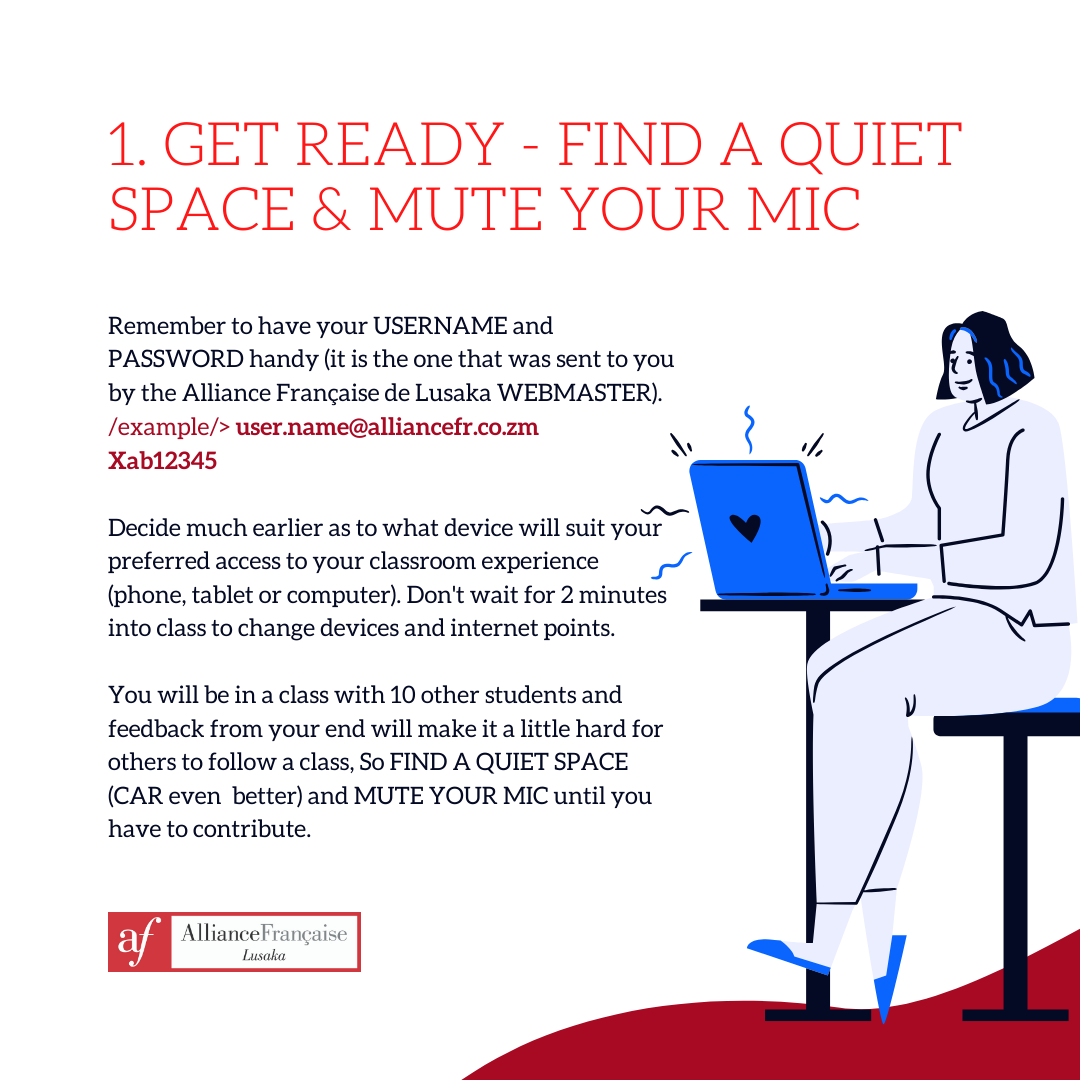 1. GET READY - FIND A QUIET SPACE & MUTE YOUR MIC

Remember to have your USERNAME and PASSWORD handy (it is the one that was sent to you by the Alliance Française de Lusaka WEBMASTER).
/example/> user.name@alliancefr.co.zm
Xab12345

Decide much earlier as to what device will suit your preferred access to your classroom experience (phone, tablet or computer). Don't wait for 2 minutes into class to change devices and internet points.

You will be in a class with 10 other students and feedback from your end will make it a little hard for others to follow a class, So FIND A QUIET SPACE (CAR even better) and MUTE YOUR MIC until you have to contribute.

af AllianceFrançaise Lusaka